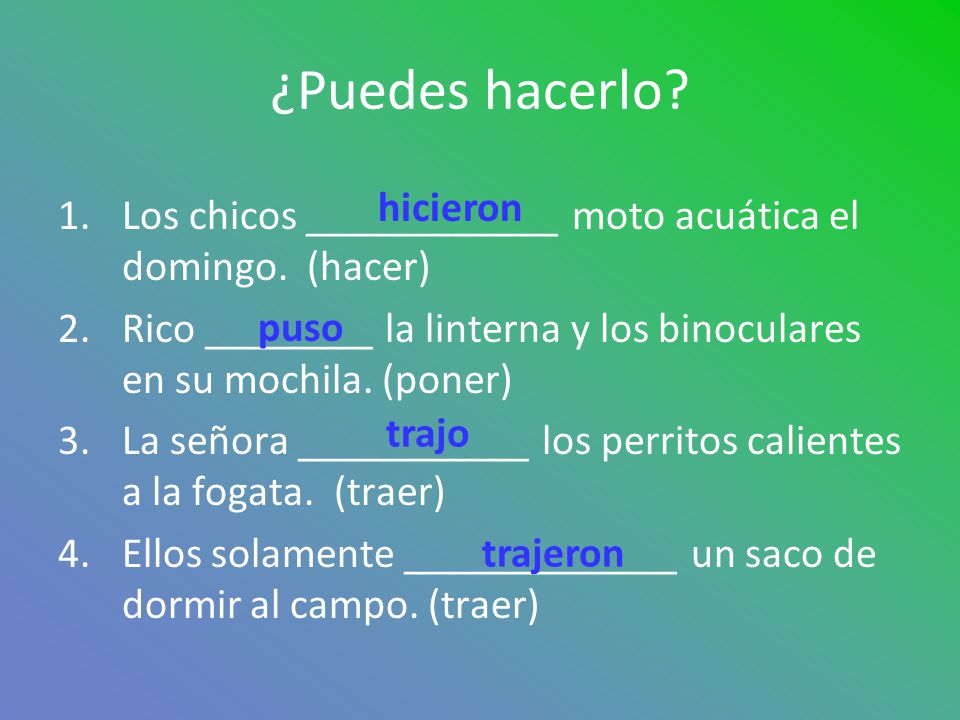 ¿Puedes hacerlo?

1. Los chicos hicieron moto acuática el domingo. (hacer)
2. Rico puso la linterna y los binoculares en su mochila. (poner)
3. La señora trajo los perritos calientes a la fogata. (traer)
4. Ellos solamente trajeron un saco de dormir al campo. (traer)